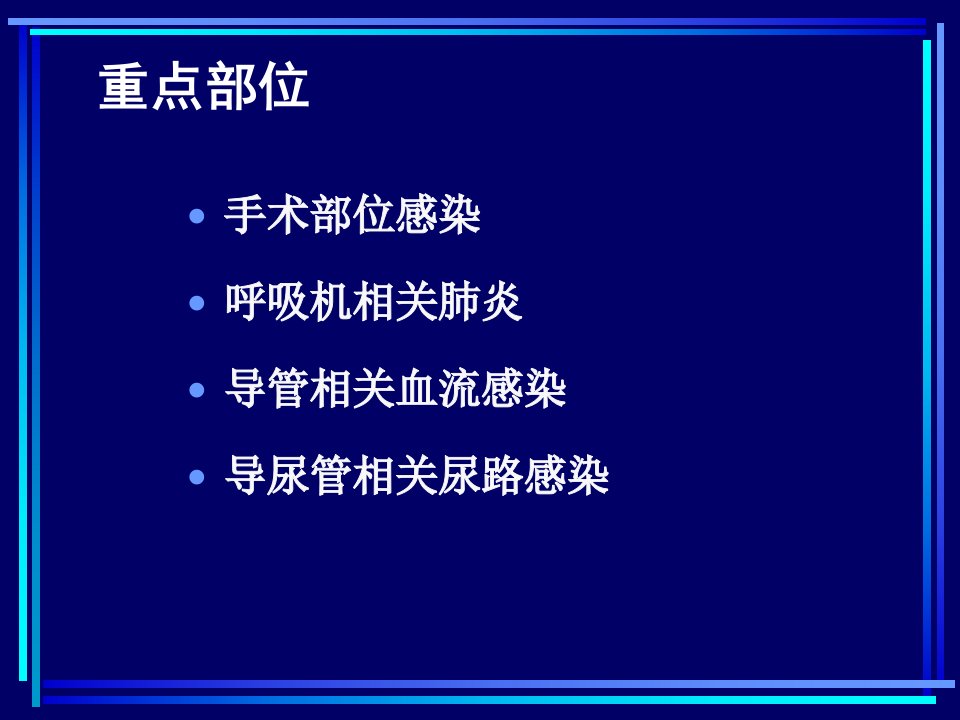 重点部位

• 手术部位感染

• 呼吸机相关肺炎

• 导管相关血流感染

• 导尿管相关尿路感染